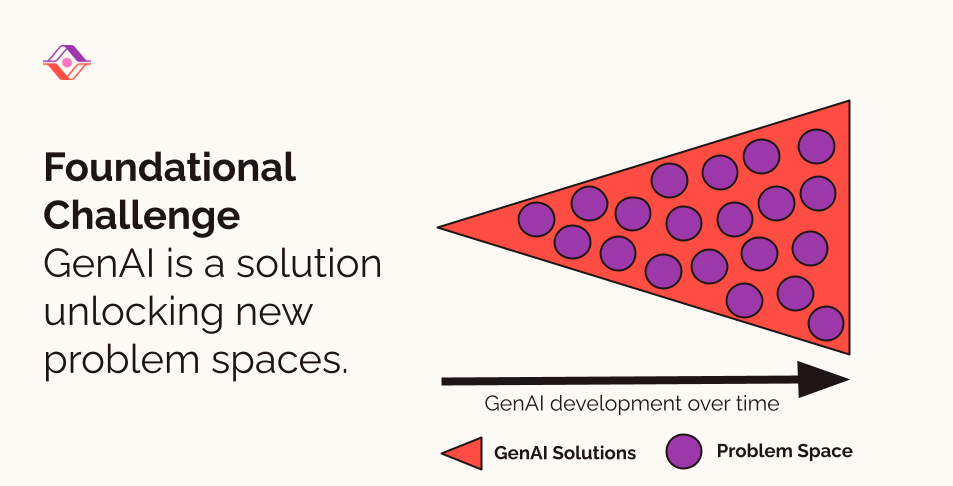 Foundational Challenge
GenAI is a solution unlocking new problem spaces.

GenAI development over time

GenAI Solutions

Problem Space